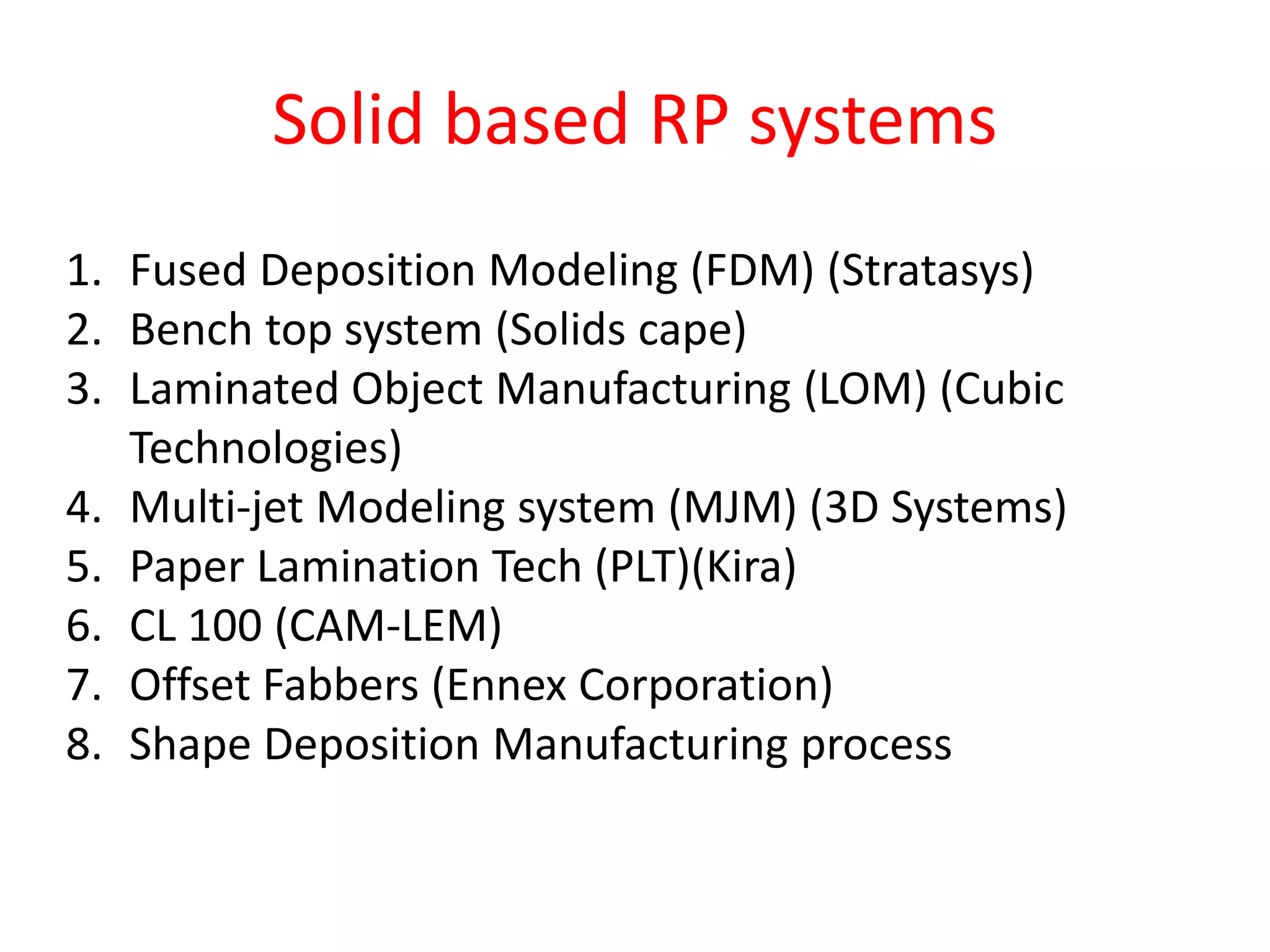 Solid based RP systems

1. Fused Deposition Modeling (FDM) (Stratasys)
2. Bench top system (Solids cape)
3. Laminated Object Manufacturing (LOM) (Cubic Technologies)
4. Multi-jet Modeling system (MJM) (3D Systems)
5. Paper Lamination Tech (PLT)(Kira)
6. CL 100 (CAM-LEM)
7. Offset Fabbers (Ennex Corporation)
8. Shape Deposition Manufacturing process